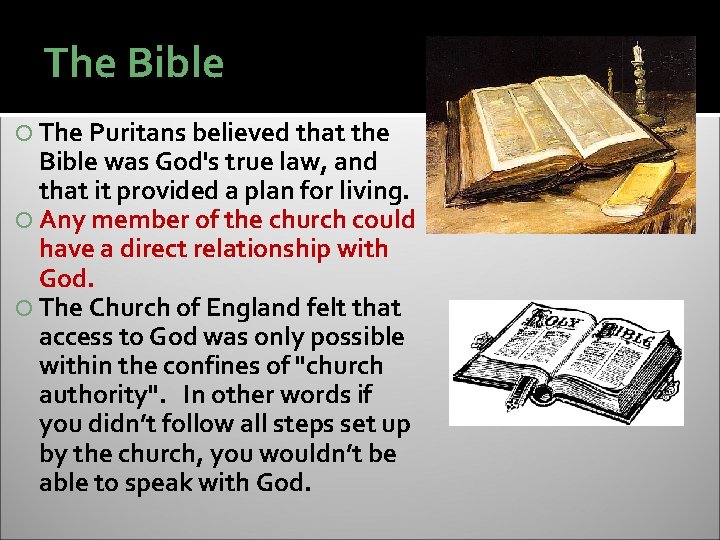 The Bible

The Puritans believed that the Bible was God's true law, and that it provided a plan for living.

Any member of the church could have a direct relationship with God.

The Church of England felt that access to God was only possible within the confines of "church authority". In other words if you didn't follow all steps set up by the church, you wouldn't be able to speak with God.

HOLY BIBLE